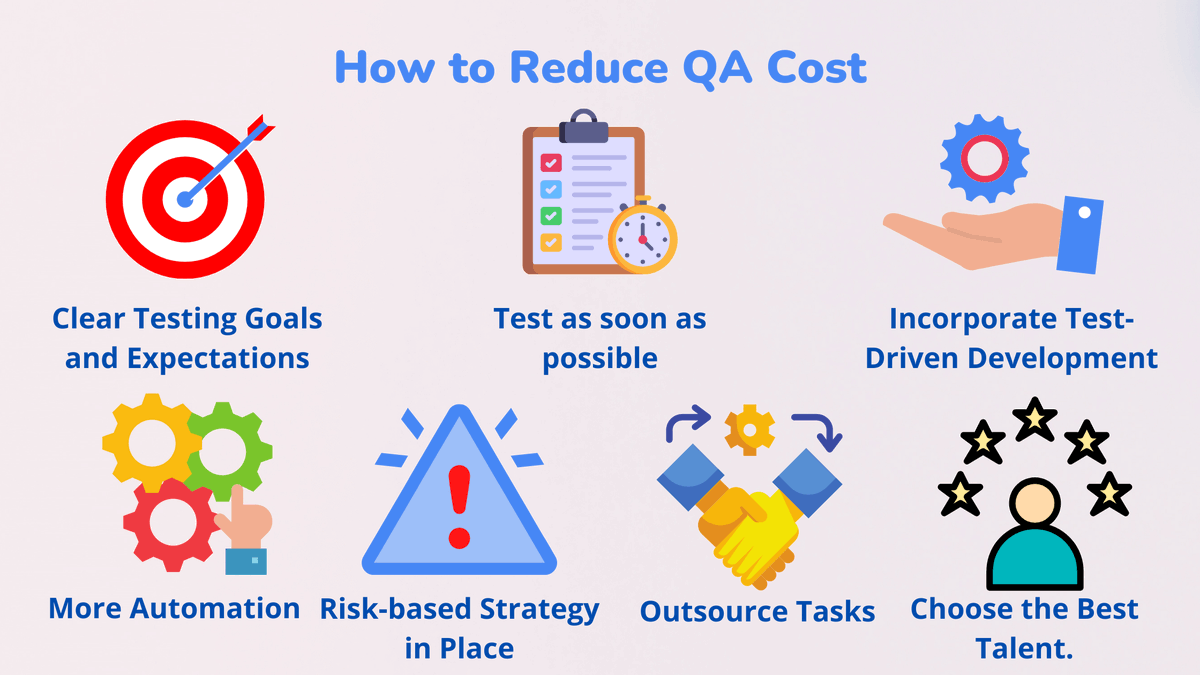 How to Reduce QA Cost

Clear Testing Goals and Expectations

Test as soon as possible

Incorporate Test-Driven Development

More Automation

Risk-based Strategy in Place

Outsource Tasks

Choose the Best Talent.